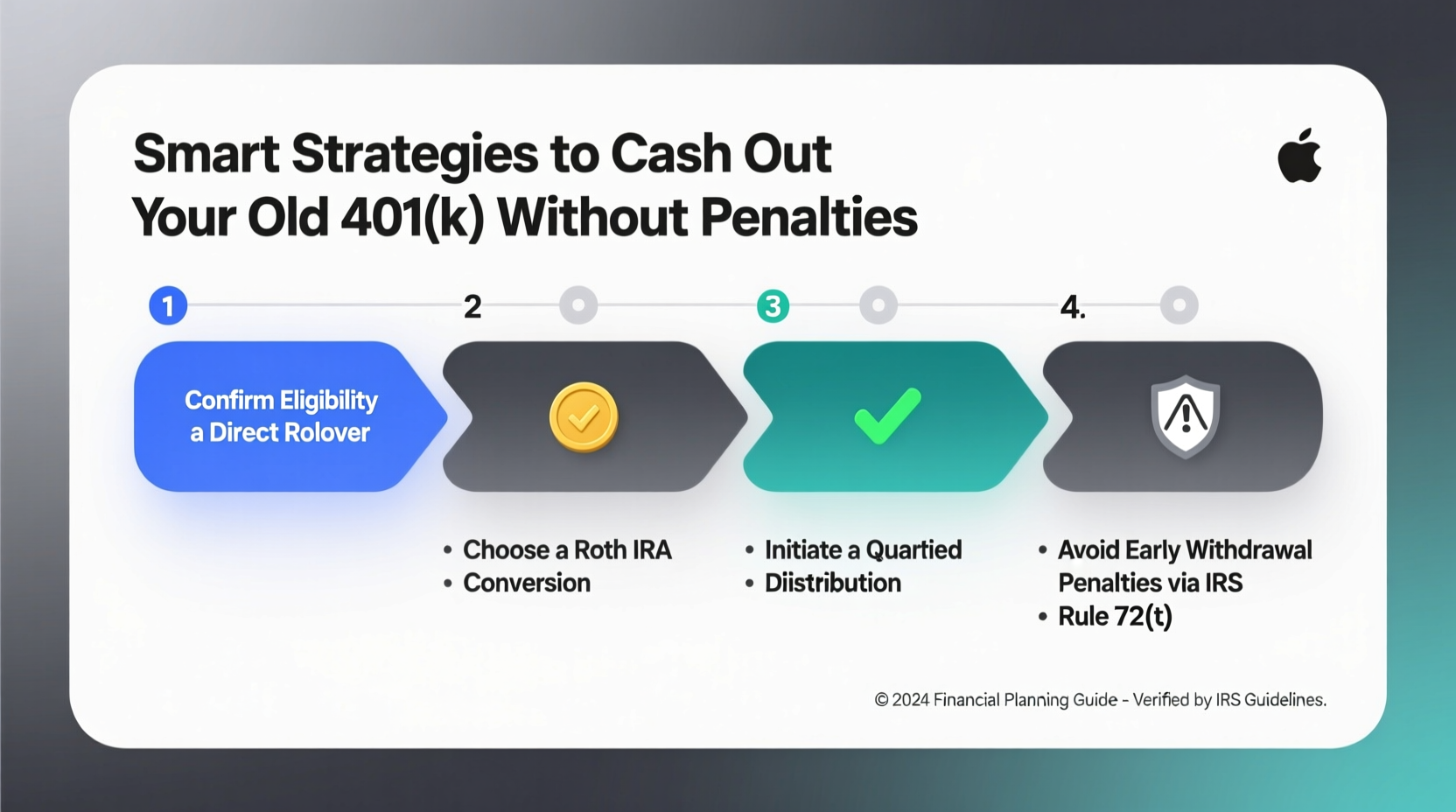 Smart Strategies to Cash Out Your Old 401(k) Without Penalties

1

2

3

4.

Confirm Eligibility a Direct Rolover

• Choose a Roth IRA
• Conversion

• Initiate a Quartied
• Diistribution

• Avoid Early Withdrawal Penalties via IRS
• Rule 72(t)

© 2024 Financial Planning Guide - Verified by IRS Guidelines.